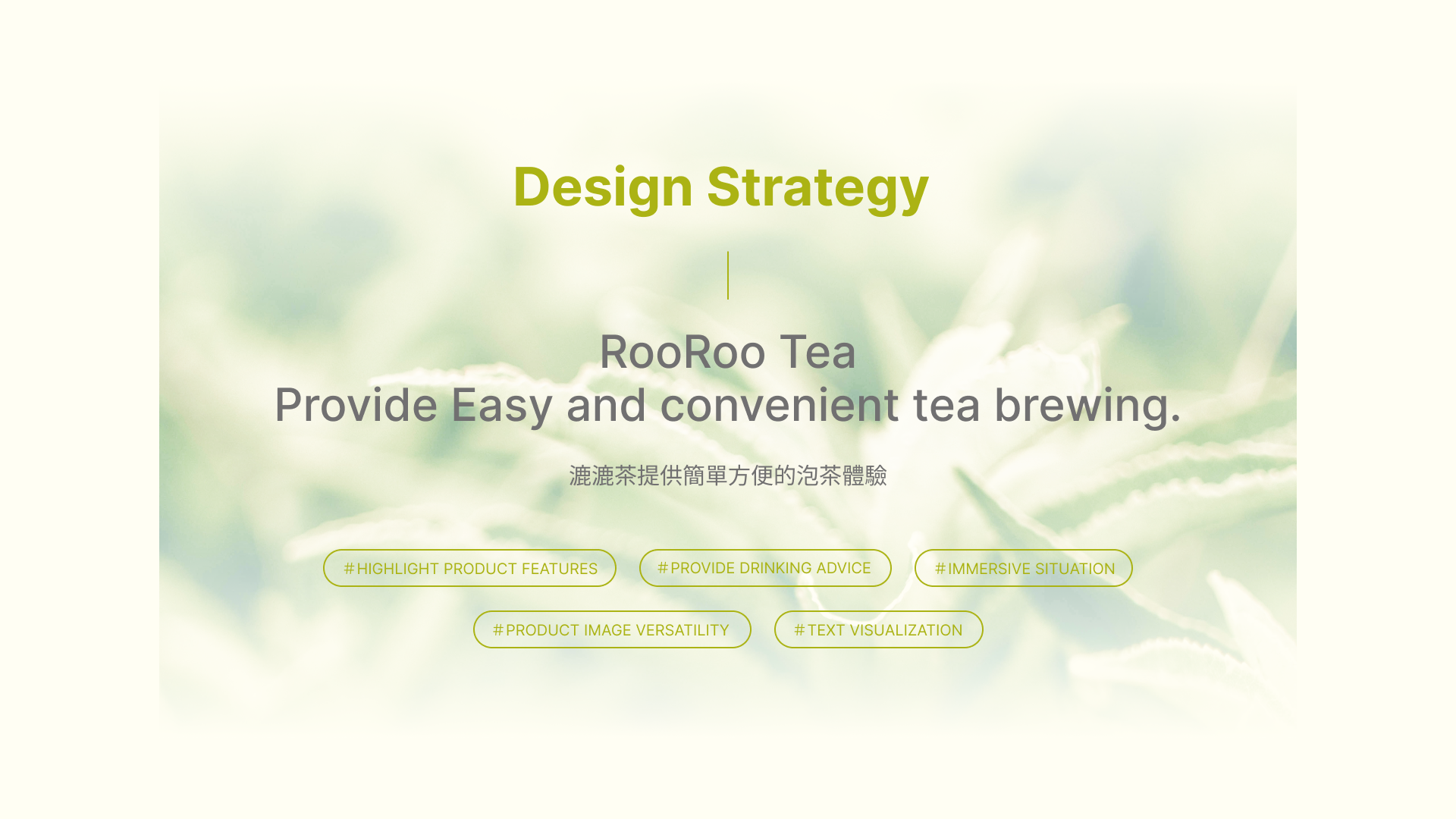 Design Strategy

RooRoo Tea
Provide Easy and convenient tea brewing.

漉漉茶提供簡單方便的泡茶體驗

#HIGHLIGHT PRODUCT FEATURES

#PROVIDE DRINKING ADVICE

#IMMERSIVE SITUATION

#PRODUCT IMAGE VERSATILITY

#TEXT VISUALIZATION